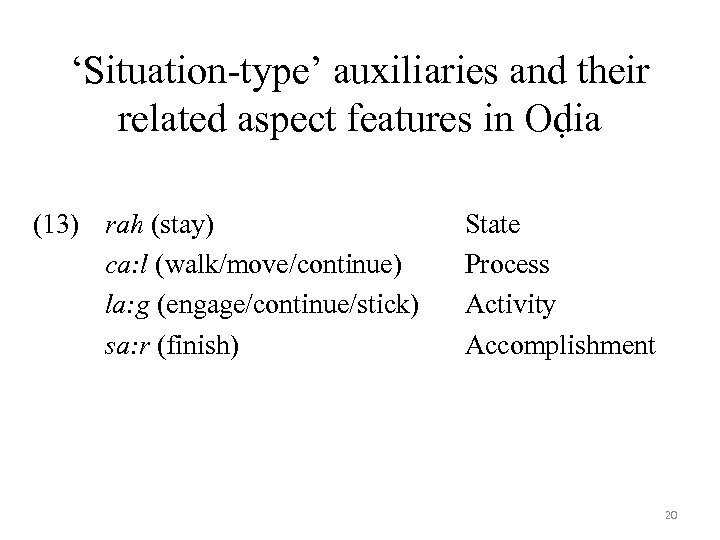 ‘Situation-type’ auxiliaries and their related aspect features in Oḍia

(13) rah (stay) State
ca:l (walk/move/continue) Process
la:g (engage/continue/stick) Activity
sa:r (finish) Accomplishment

20